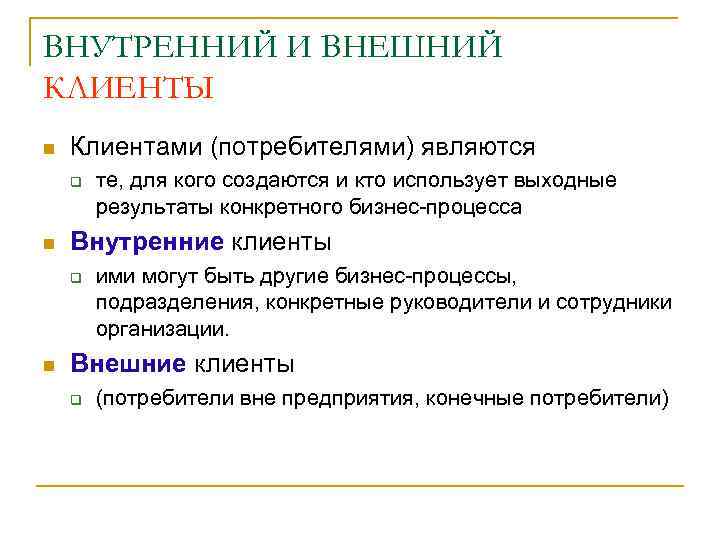 ВНУТРЕННИЙ И ВНЕШНИЙ КЛИЕНТЫ

Клиентами (потребителями) являются

те, для кого создаются и кто использует выходные результаты конкретного бизнес-процесса

Внутренние клиенты

ими могут быть другие бизнес-процессы, подразделения, конкретные руководители и сотрудники организации.

Внешние клиенты

(потребители вне предприятия, конечные потребители)